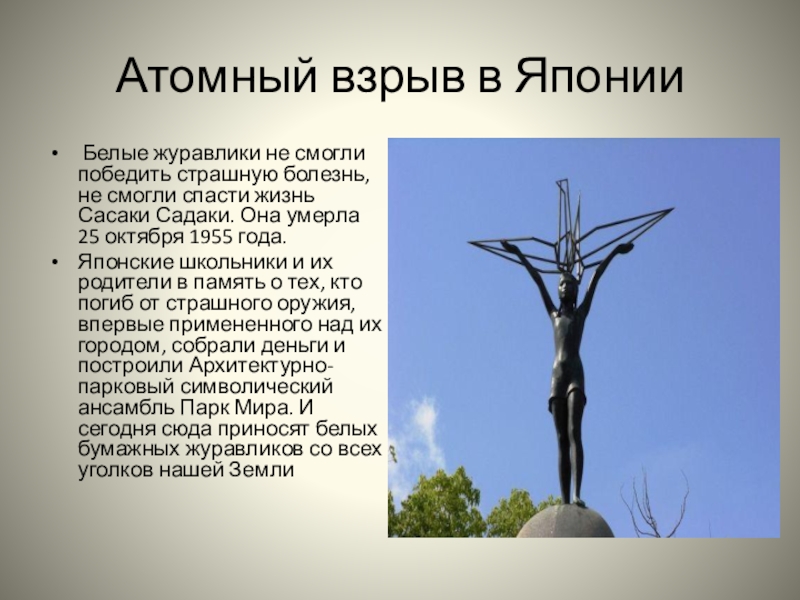 Атомный взрыв в Японии

• Белые журавлики не смогли победить страшную болезнь, не смогли спасти жизнь Сасаки Садаки. Она умерла 25 октября 1955 года.

• Японские школьники и их родители в память о тех, кто погиб от страшного оружия, впервые примененного над их городом, собрали деньги и построили Архитектурно-парковый символический ансамбль Парк Мира. И сегодня сюда приносят белых бумажных журавликов со всех уголков нашей Земли